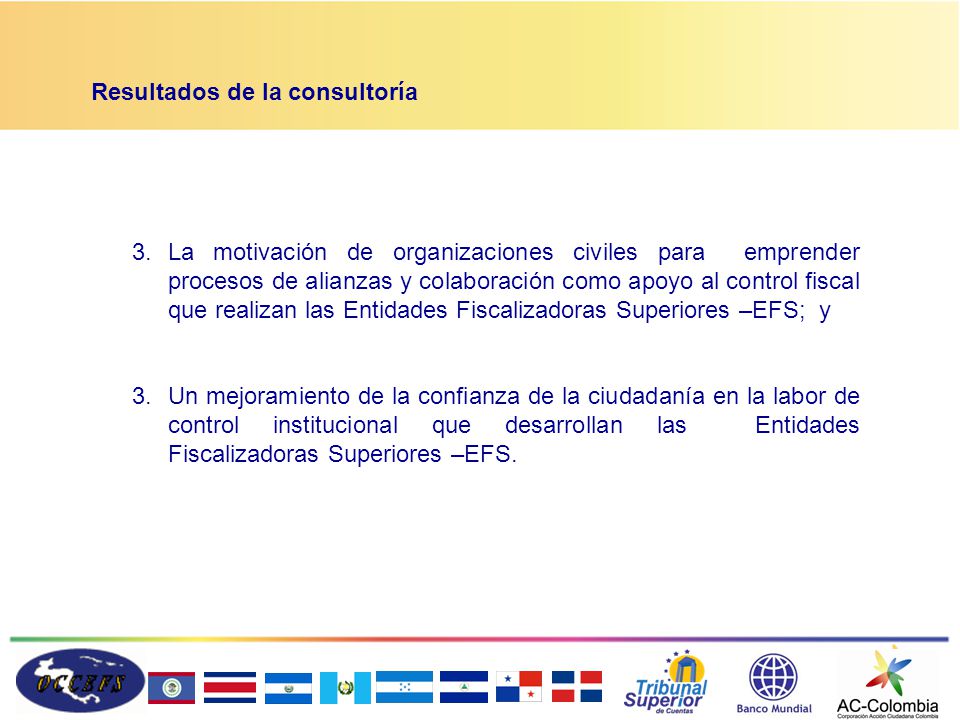 Resultados de la consultoría

3. La motivación de organizaciones civiles para emprender procesos de alianzas y colaboración como apoyo al control fiscal que realizan las Entidades Fiscalizadoras Superiores –EFS; y

3. Un mejoramiento de la confianza de la ciudadanía en la labor de control institucional que desarrollan las Entidades Fiscalizadoras Superiores –EFS.

OCCEFS

Tribunal Superior de Cuentas

Banco Mundial

AC-Colombia
Corporación Acción Ciudadana Colombia